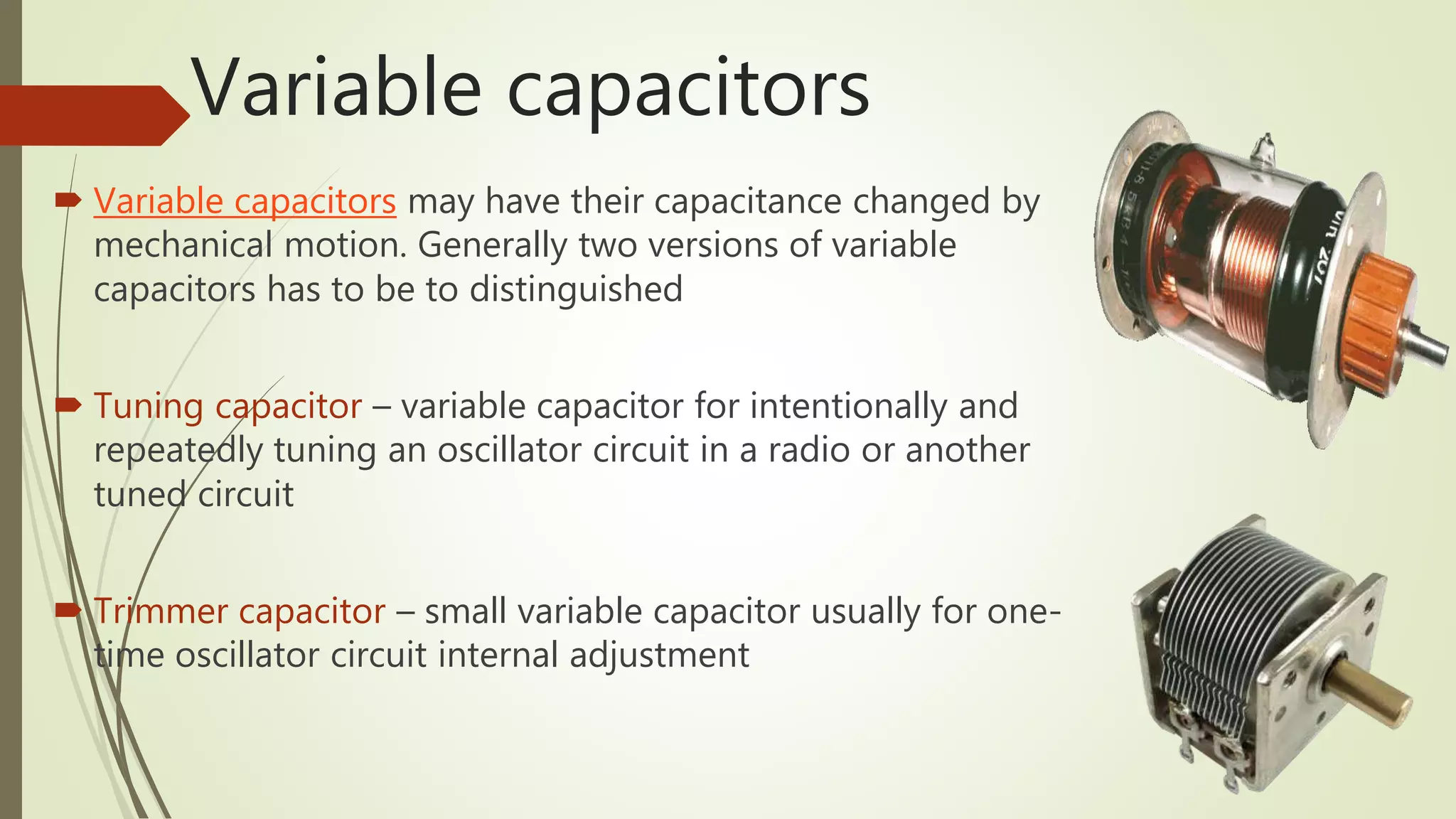 Variable capacitors

Variable capacitors may have their capacitance changed by mechanical motion. Generally two versions of variable capacitors has to be to distinguished

Tuning capacitor – variable capacitor for intentionally and repeatedly tuning an oscillator circuit in a radio or another tuned circuit

Trimmer capacitor – small variable capacitor usually for one-time oscillator circuit internal adjustment